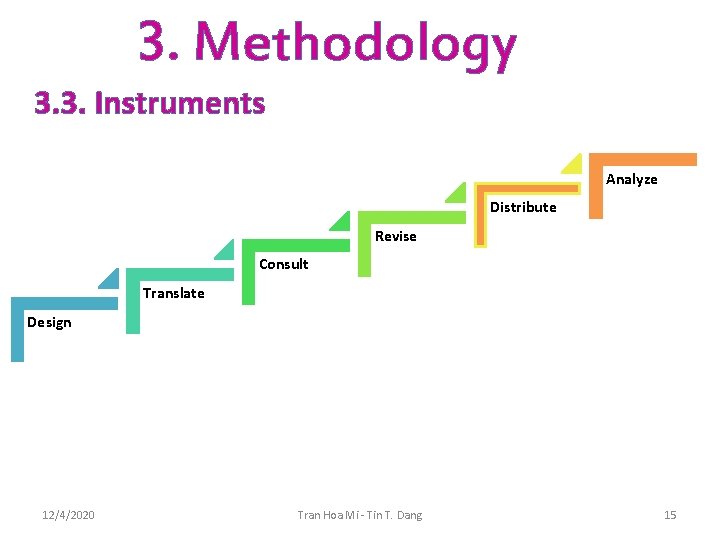 3. Methodology

3.3. Instruments

Design

Translate

Consult

Revise

Distribute

Analyze

12/4/2020

Tran Hoa Mi - Tin T. Dang

15